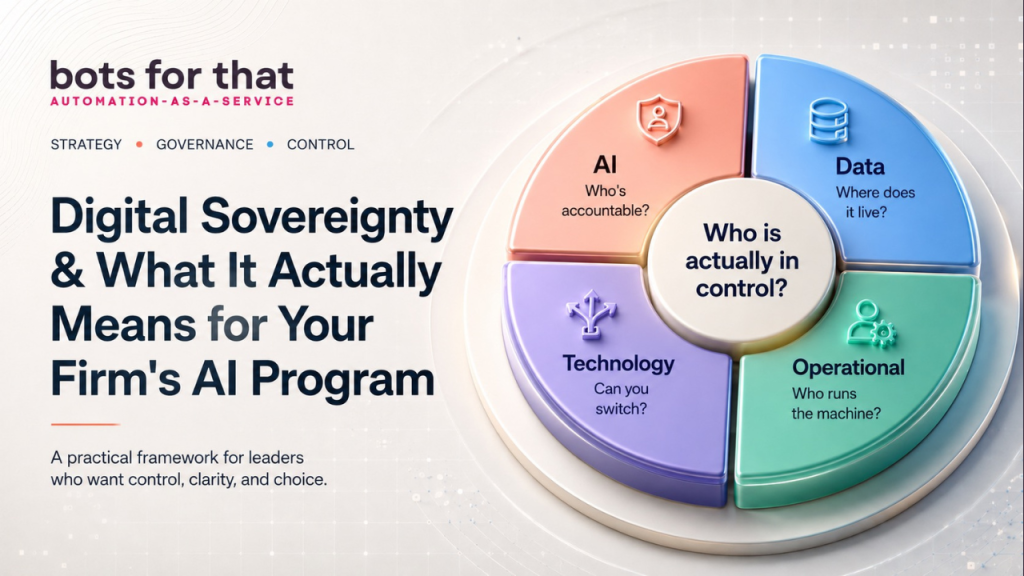 bots for that
AUTOMATION-AS-A-SERVICE

STRATEGY • GOVERNANCE • CONTROL

Digital Sovereignty & What It Actually Means for Your Firm's AI Program

A practical framework for leaders who want control, clarity, and choice.

AI
Who's accountable?

Data
Where does it live?

Who is actually in control?

Technology
Can you switch?

Operational
Who runs the machine?